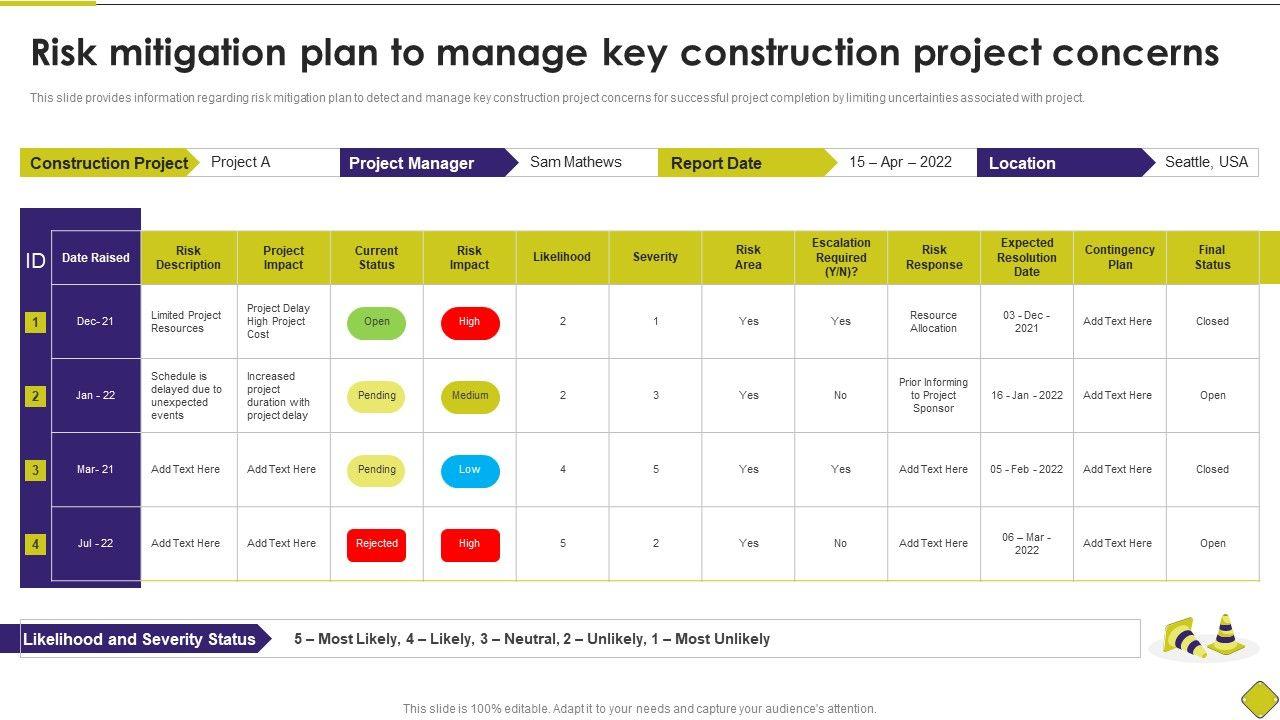 Risk mitigation plan to manage key construction project concerns

This slide provides information regarding risk mitigation plan to detect and manage key construction project concerns for successful project completion by limiting uncertainties associated with project.

| Construction Project | Project A | Project Manager | Sam Mathews | Report Date | 15 – Apr – 2022 | Location | Seattle, USA |
|---|---|---|---|---|---|---|---|

| ID | Date Raised | Risk Description | Project Impact | Current Status | Risk Impact | Likelihood | Severity | Risk Area | Escalation Required (Y/N)? | Risk Response | Expected Resolution Date | Contingency Plan | Final Status |
|---|---|---|---|---|---|---|---|---|---|---|---|---|---|
| 1 | Dec- 21 | Limited Project Resources | Project Delay High Project Cost | Open | High | 2 | 1 | Yes | Yes | Resource Allocation | 03 - Dec - 2021 | Add Text Here | Closed |
| 2 | Jan - 22 | Schedule is delayed due to unexpected events | Increased project duration with project delay | Pending | Medium | 2 | 3 | Yes | No | Prior Informing to Project Sponsor | 16 - Jan - 2022 | Add Text Here | Open |
| 3 | Mar- 21 | Add Text Here | Add Text Here | Pending | Low | 4 | 5 | Yes | Yes | Add Text Here | 05 - Feb - 2022 | Add Text Here | Closed |
| 4 | Jul - 22 | Add Text Here | Add Text Here | Rejected | High | 5 | 2 | Yes | No | Add Text Here | 06 – Mar - 2022 | Add Text Here | Open |

Likelihood and Severity Status 5 – Most Likely, 4 – Likely, 3 – Neutral, 2 – Unlikely, 1 – Most Unlikely

This slide is 100% editable. Adapt it to your needs and capture your audience's attention.